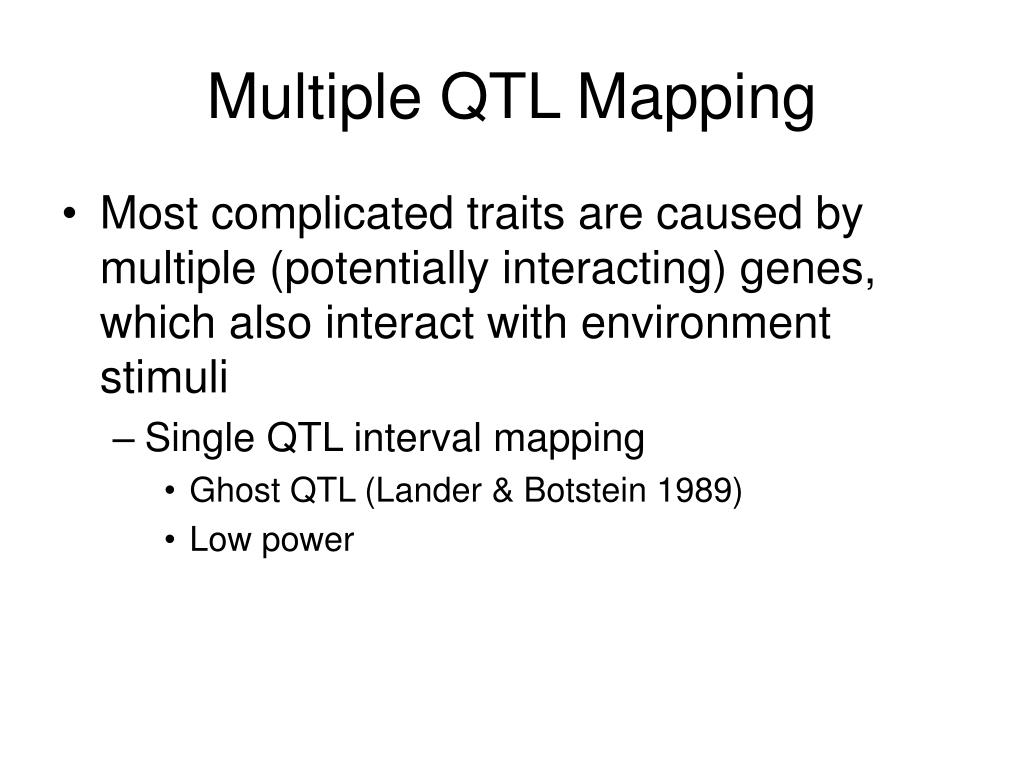 Multiple QTL Mapping

• Most complicated traits are caused by multiple (potentially interacting) genes, which also interact with environment stimuli
– Single QTL interval mapping
• Ghost QTL (Lander & Botstein 1989)
• Low power